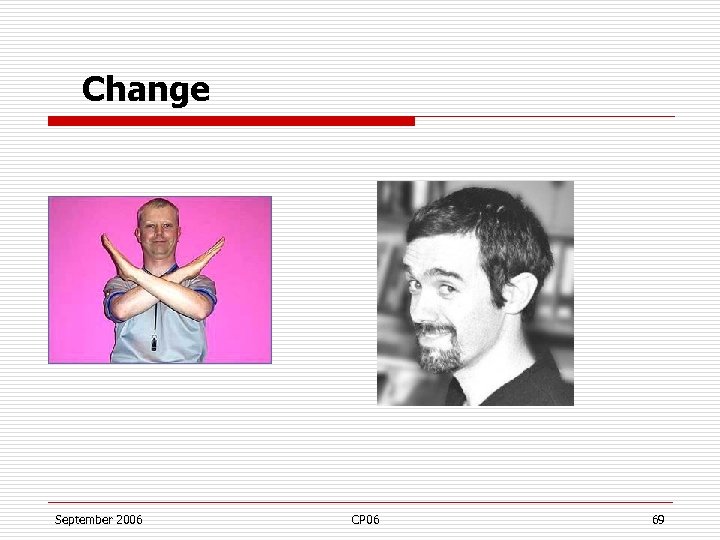 Change

September 2006

CP06

69